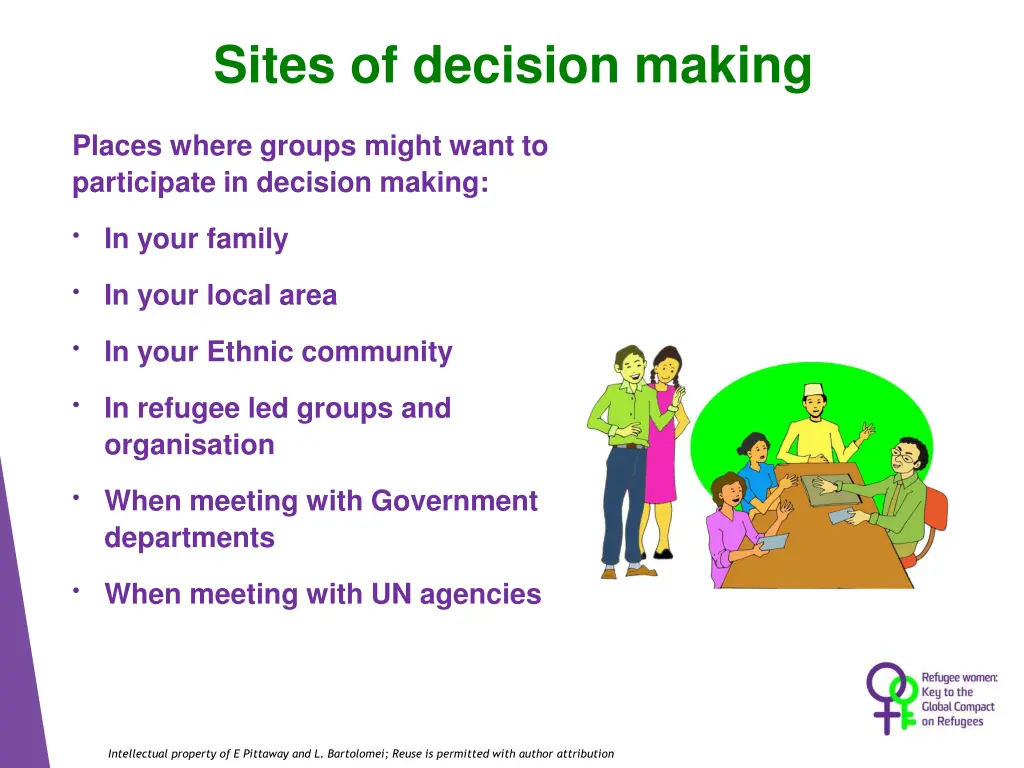 Sites of decision making

Places where groups might want to participate in decision making:

• In your family

• In your local area

• In your Ethnic community

• In refugee led groups and organisation

• When meeting with Government departments

• When meeting with UN agencies

Refugee women: Key to the Global Compact on Refugees

Intellectual property of E Pittaway and L. Bartolomei; Reuse is permitted with author attribution